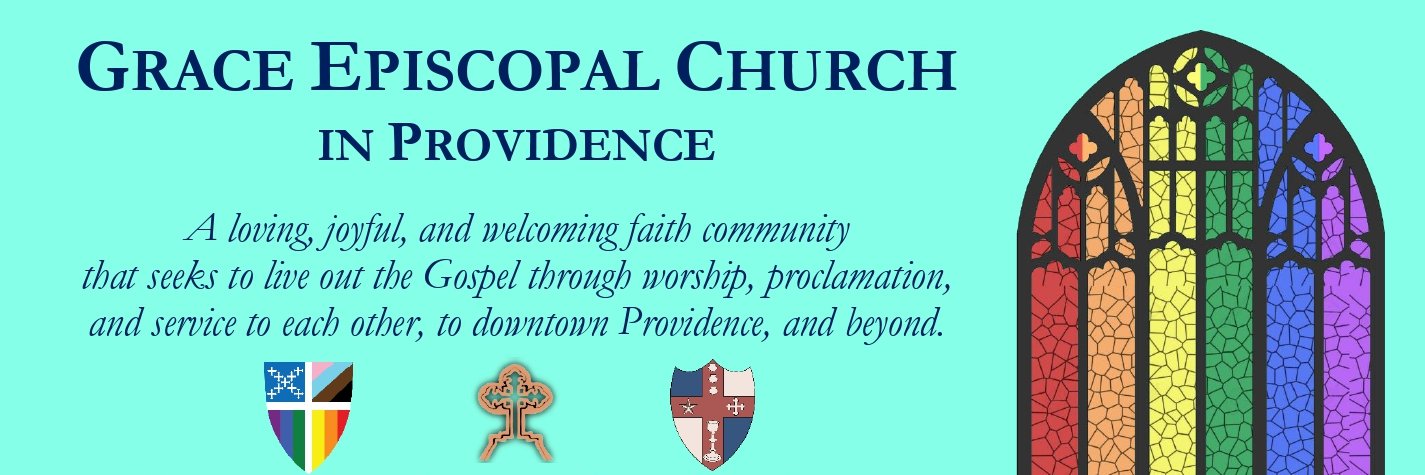 GRACE EPISCOPAL CHURCH
IN PROVIDENCE

A loving, joyful, and welcoming faith community that seeks to live out the Gospel through worship, proclamation, and service to each other, to downtown Providence, and beyond.